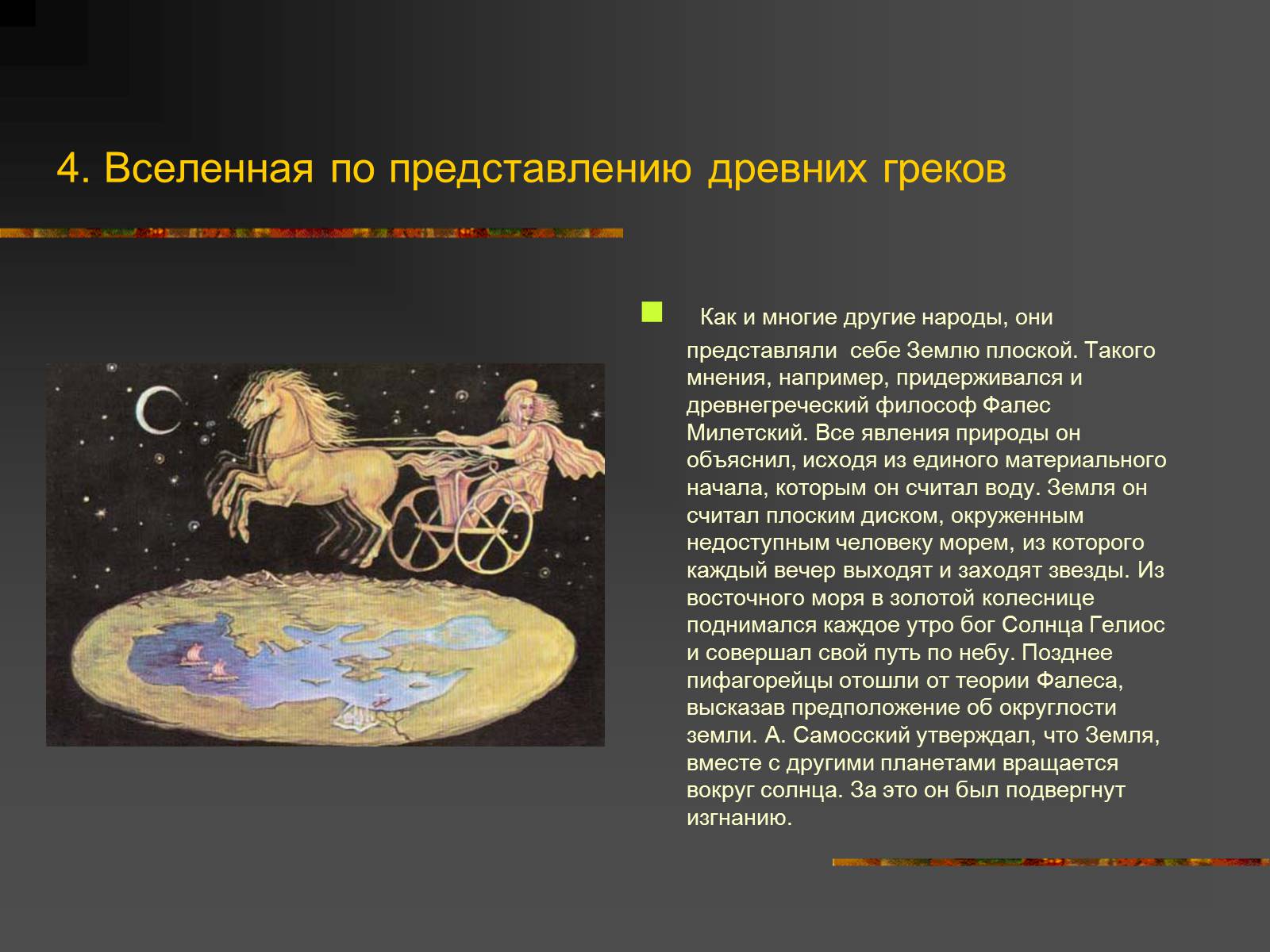 4. Вселенная по представлению древних греков

Как и многие другие народы, они представляли себе Землю плоской. Такого мнения, например, придерживался и древнегреческий философ Фалес Милетский. Все явления природы он объяснил, исходя из единого материального начала, которым он считал воду. Земля он считал плоским диском, окруженным недоступным человеку морем, из которого каждый вечер выходят и заходят звезды. Из восточного моря в золотой колеснице поднимался каждое утро бог Солнца Гелиос и совершал свой путь по небу. Позднее пифагорейцы отошли от теории Фалеса, высказав предположение об округлости земли. А. Самосский утверждал, что Земля, вместе с другими планетами вращается вокруг солнца. За это он был подвергнут изгнанию.